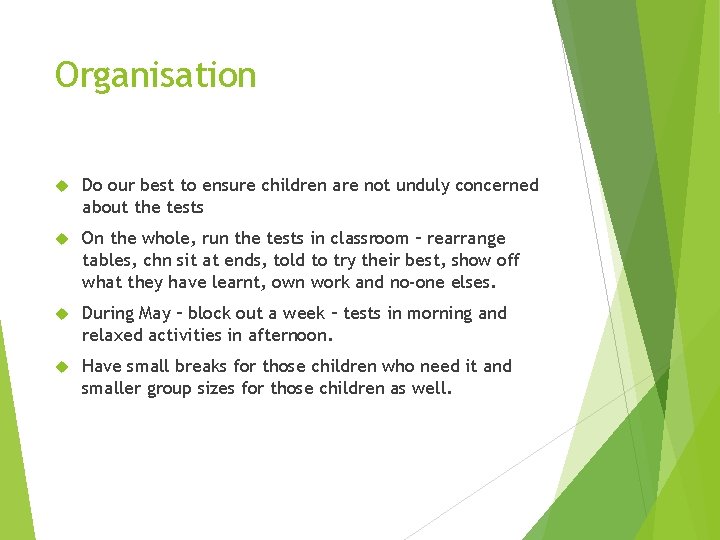 Organisation

Do our best to ensure children are not unduly concerned about the tests

On the whole, run the tests in classroom – rearrange tables, chn sit at ends, told to try their best, show off what they have learnt, own work and no-one elses.

During May – block out a week – tests in morning and relaxed activities in afternoon.

Have small breaks for those children who need it and smaller group sizes for those children as well.